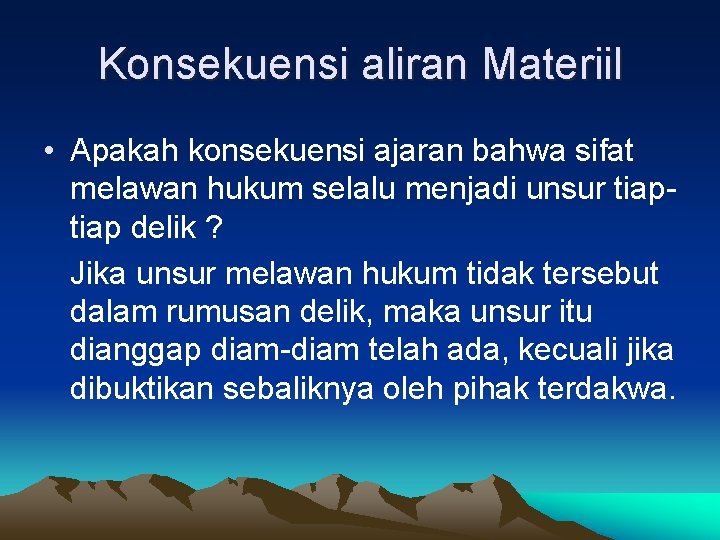 Konsekuensi aliran Materiil

• Apakah konsekuensi ajaran bahwa sifat melawan hukum selalu menjadi unsur tiap-tiap delik ?

Jika unsur melawan hukum tidak tersebut dalam rumusan delik, maka unsur itu dianggap diam-diam telah ada, kecuali jika dibuktikan sebaliknya oleh pihak terdakwa.